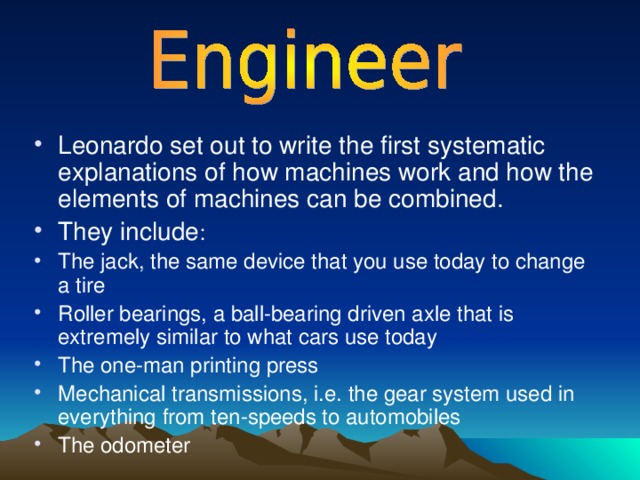 Engineer

• Leonardo set out to write the first systematic explanations of how machines work and how the elements of machines can be combined.
• They include:
• The jack, the same device that you use today to change a tire
• Roller bearings, a ball-bearing driven axle that is extremely similar to what cars use today
• The one-man printing press
• Mechanical transmissions, i.e. the gear system used in everything from ten-speeds to automobiles
• The odometer